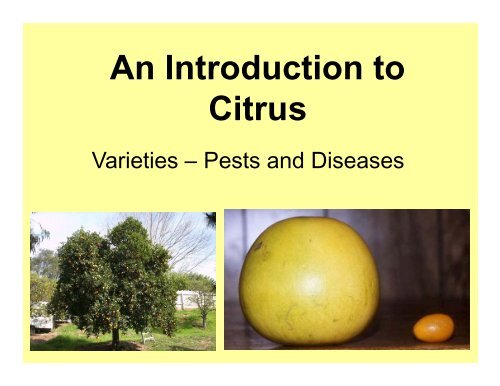 An Introduction to Citrus

Varieties – Pests and Diseases